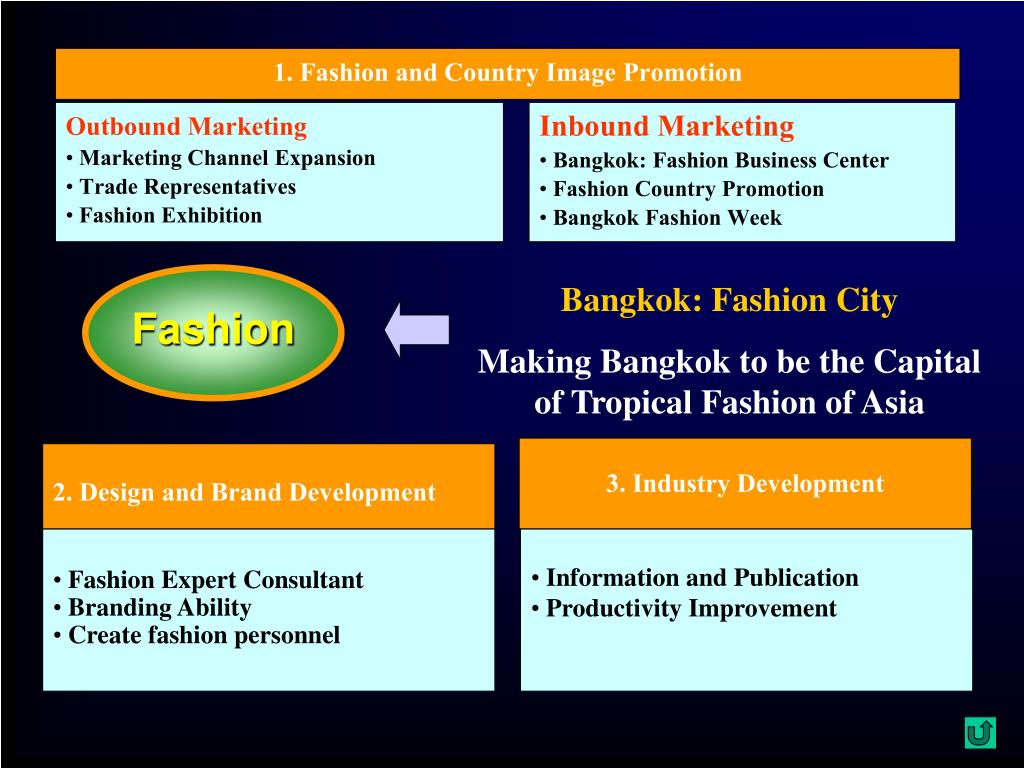 1. Fashion and Country Image Promotion

Outbound Marketing
• Marketing Channel Expansion
• Trade Representatives
• Fashion Exhibition

Inbound Marketing
• Bangkok: Fashion Business Center
• Fashion Country Promotion
• Bangkok Fashion Week

Fashion

Bangkok: Fashion City

Making Bangkok to be the Capital of Tropical Fashion of Asia

2. Design and Brand Development

• Fashion Expert Consultant
• Branding Ability
• Create fashion personnel

3. Industry Development

• Information and Publication
• Productivity Improvement